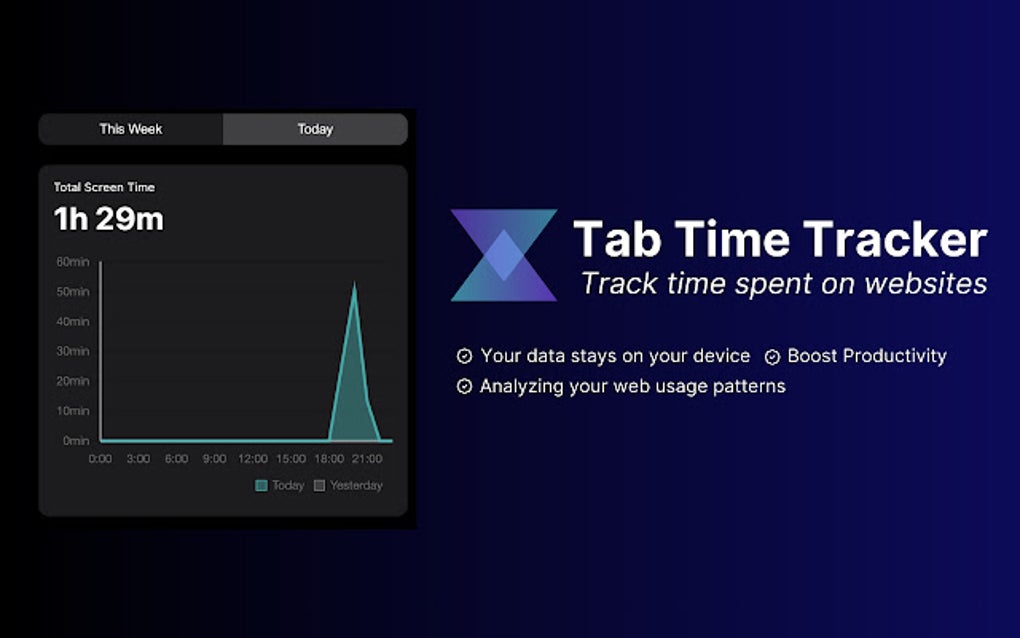 This Week
Today

Total Screen Time
1h 29m

60min
50min
40min
30min
20min
10min
0min
0:00 3:00 6:00 9:00 12:00 15:00 18:00 21:00

Today
Yesterday

Tab Time Tracker
Track time spent on websites

Your data stays on your device
Boost Productivity
Analyzing your web usage patterns